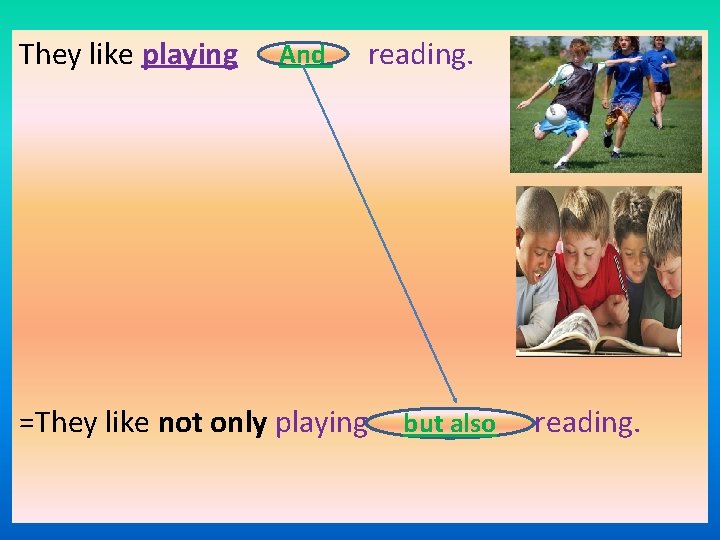 They like playing And reading.

=They like not only playing but also reading.